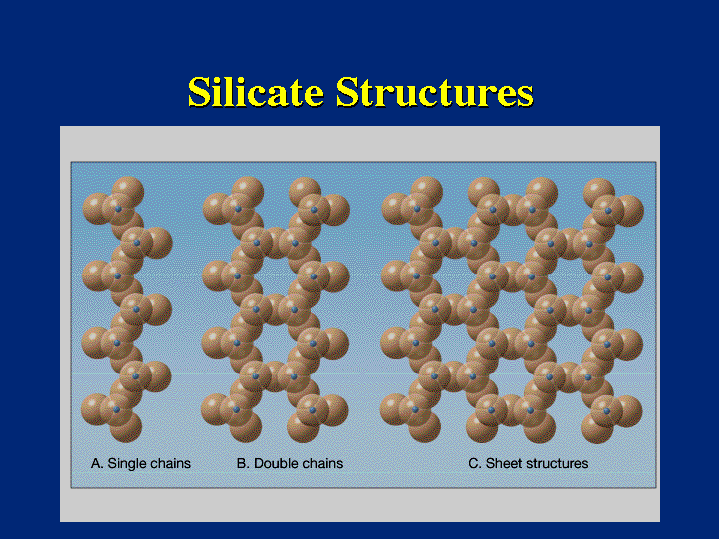 Silicate Structures

A. Single chains

B. Double chains

C. Sheet structures